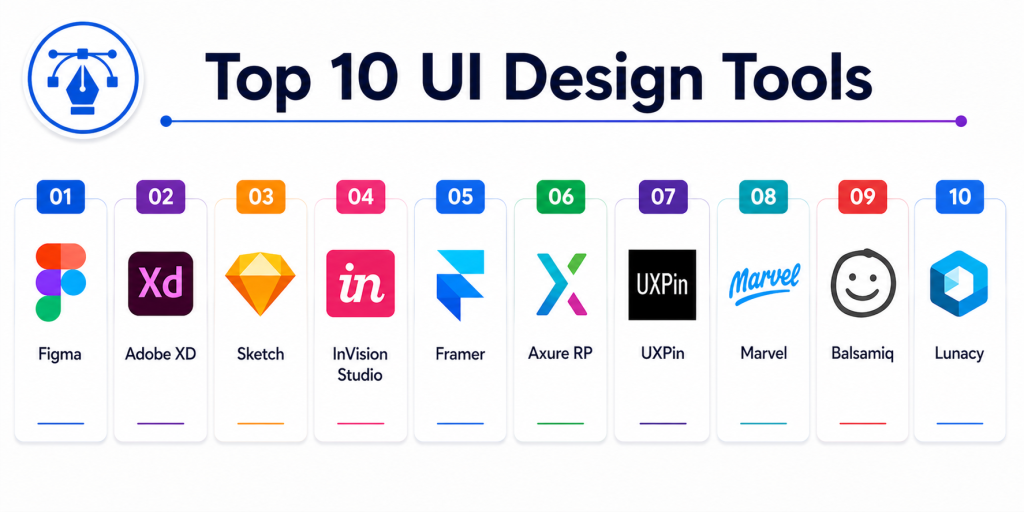 Top 10 UI Design Tools

01
Figma

02
Xd
Adobe XD

03
Sketch

04
in
InVision Studio

05
Framer

06
Axure RP

07
UXPin
UXPin

08
Marvel
Marvel

09
Balsamiq

10
Lunacy